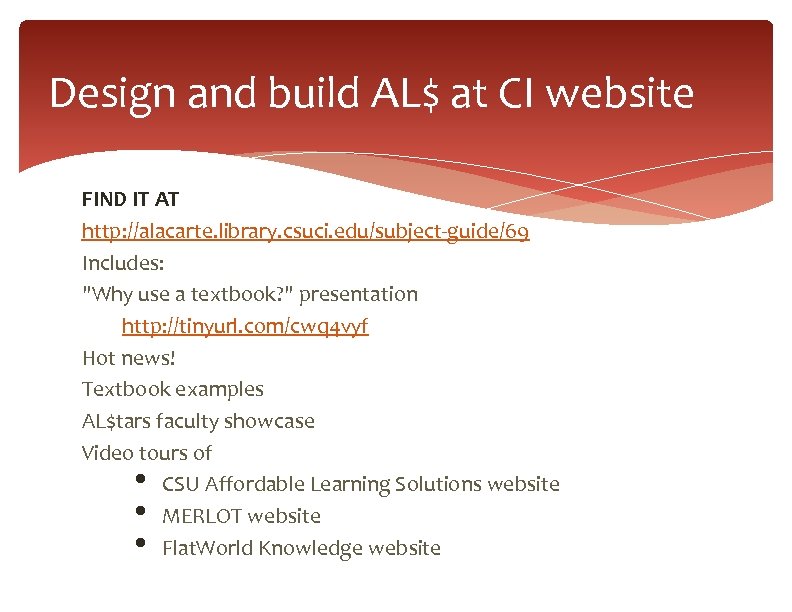 Design and build AL$ at CI website

FIND IT AT
http://alacarte.library.csuci.edu/subject-guide/69
Includes:
"Why use a textbook?" presentation
http://tinyurl.com/cwq4vyf
Hot news!
Textbook examples
AL$tars faculty showcase
Video tours of
• CSU Affordable Learning Solutions website
• MERLOT website
• FlatWorld Knowledge website